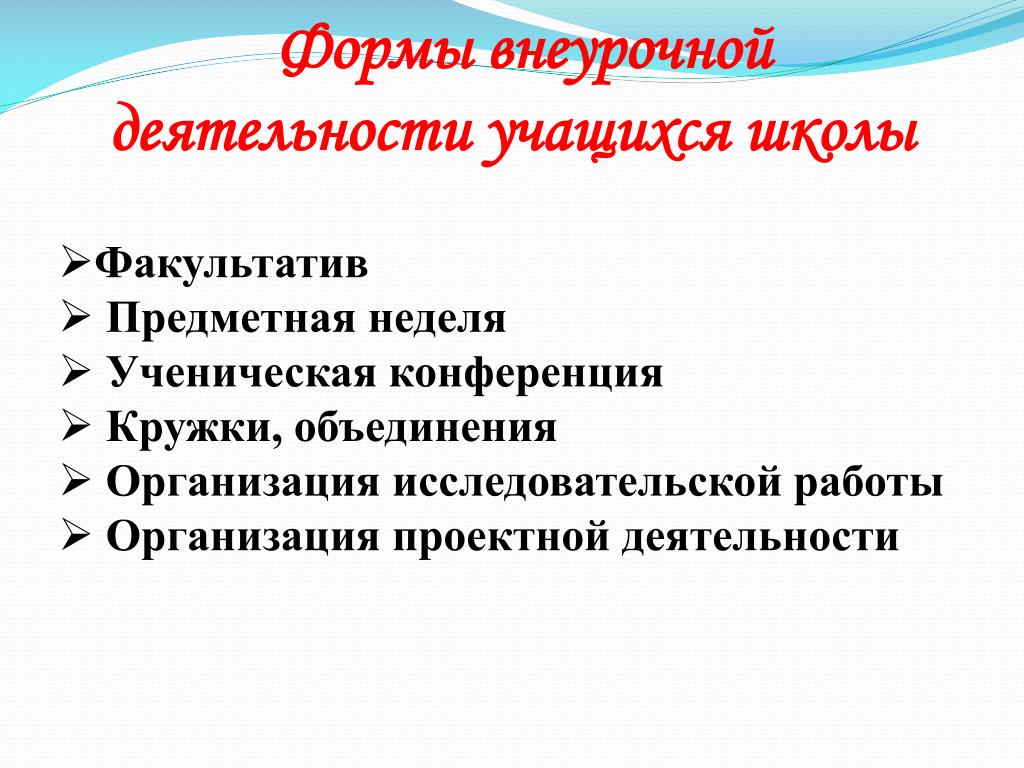 Формы внеурочной деятельности учащихся школы

➢Факультатив
➢ Предметная неделя
➢ Ученическая конференция
➢ Кружки, объединения
➢ Организация исследовательской работы
➢ Организация проектной деятельности